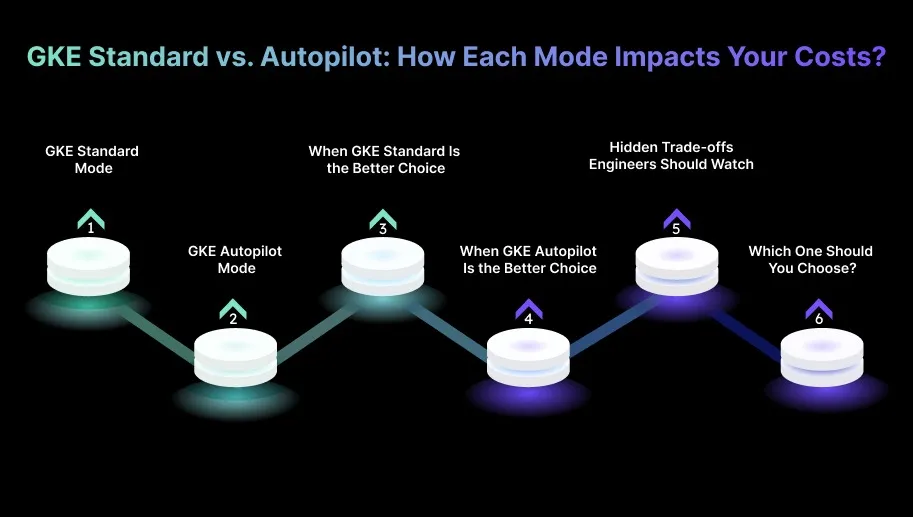 GKE Standard vs. Autopilot: How Each Mode Impacts Your Costs?

GKE Standard Mode

1

GKE Autopilot Mode

2

When GKE Standard Is the Better Choice

3

When GKE Autopilot Is the Better Choice

4

Hidden Trade-offs Engineers Should Watch

5

Which One Should You Choose?

6